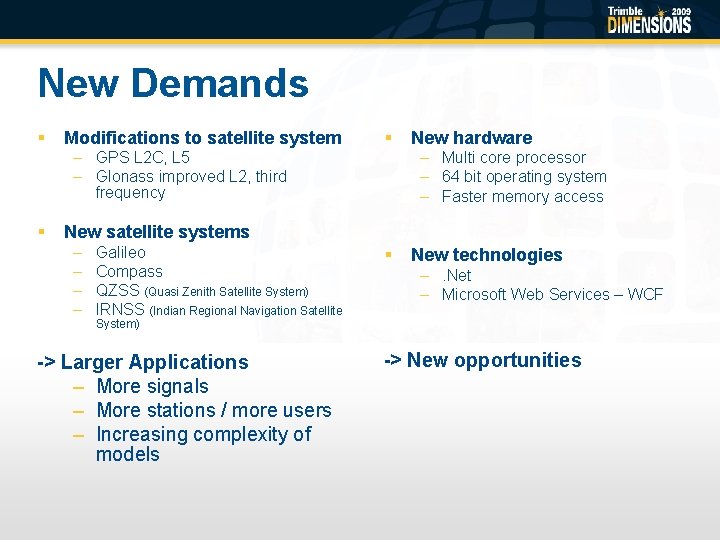 Trimble 2009
DIMENSIONS

New Demands

▪ Modifications to satellite system
– GPS L2C, L5
– Glonass improved L2, third frequency

▪ New satellite systems
– Galileo
– Compass
– QZSS (Quasi Zenith Satellite System)
– IRNSS (Indian Regional Navigation Satellite System)

-> Larger Applications
– More signals
– More stations / more users
– Increasing complexity of models

▪ New hardware
– Multi core processor
– 64 bit operating system
– Faster memory access

▪ New technologies
– .Net
– Microsoft Web Services – WCF

-> New opportunities